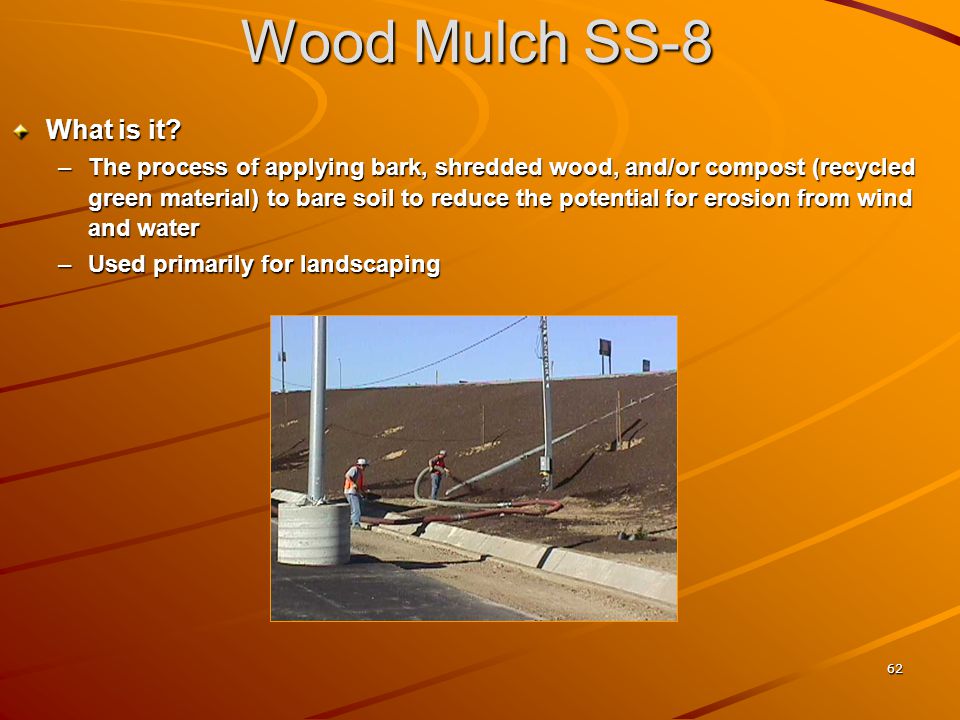 Wood Mulch SS-8

What is it?

– The process of applying bark, shredded wood, and/or compost (recycled green material) to bare soil to reduce the potential for erosion from wind and water

– Used primarily for landscaping

62